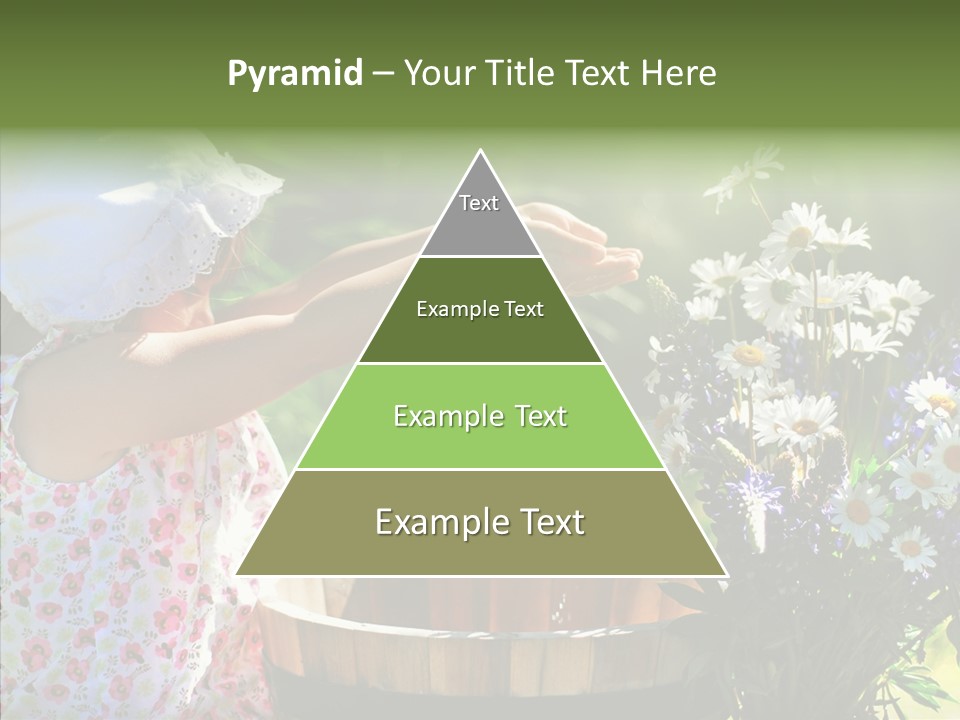 Pyramid – Your Title Text Here

Text

Example Text

Example Text

Example Text